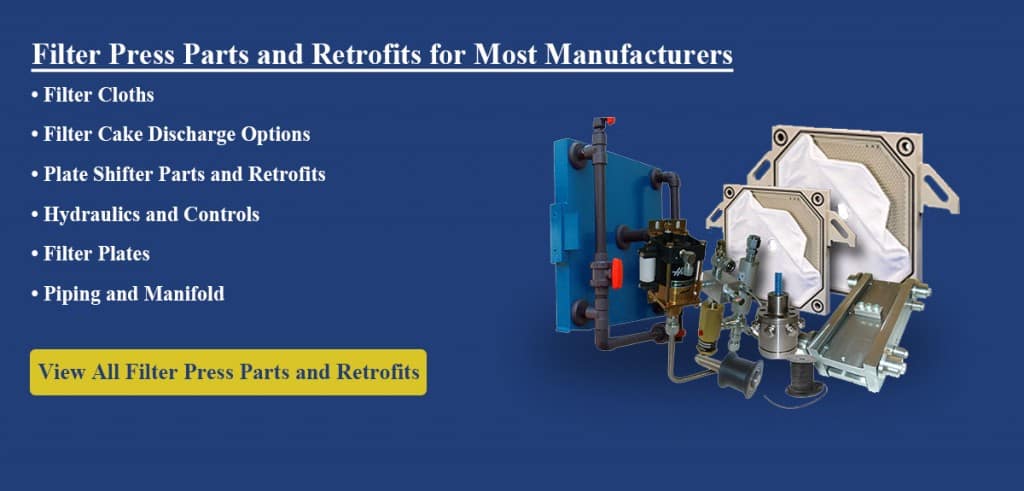 Filter Press Parts and Retrofits for Most Manufacturers

• Filter Cloths

• Filter Cake Discharge Options

• Plate Shifter Parts and Retrofits

• Hydraulics and Controls

• Filter Plates

• Piping and Manifold

View All Filter Press Parts and Retrofits